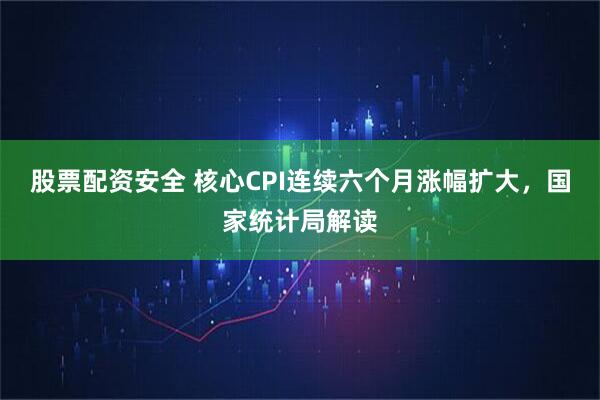 股票配资安全 核心CPI连续六个月涨幅扩大，国家统计局解读